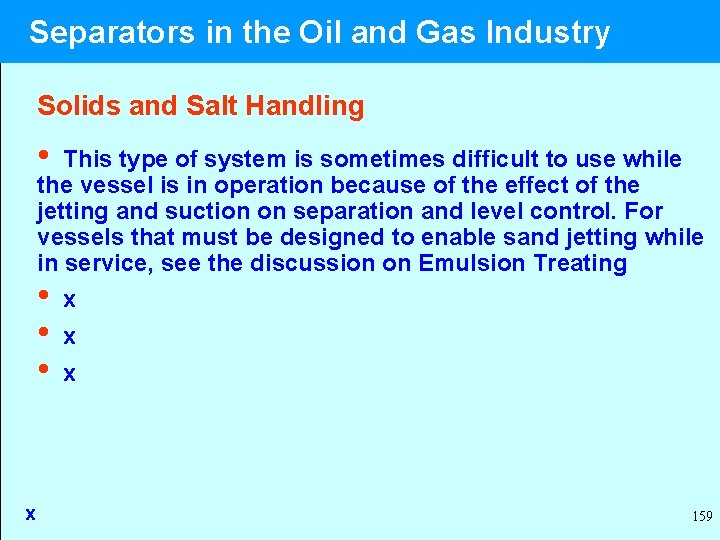 Separators in the Oil and Gas Industry

Solids and Salt Handling

• This type of system is sometimes difficult to use while the vessel is in operation because of the effect of the jetting and suction on separation and level control. For vessels that must be designed to enable sand jetting while in service, see the discussion on Emulsion Treating

• x

• x

• x

x

159